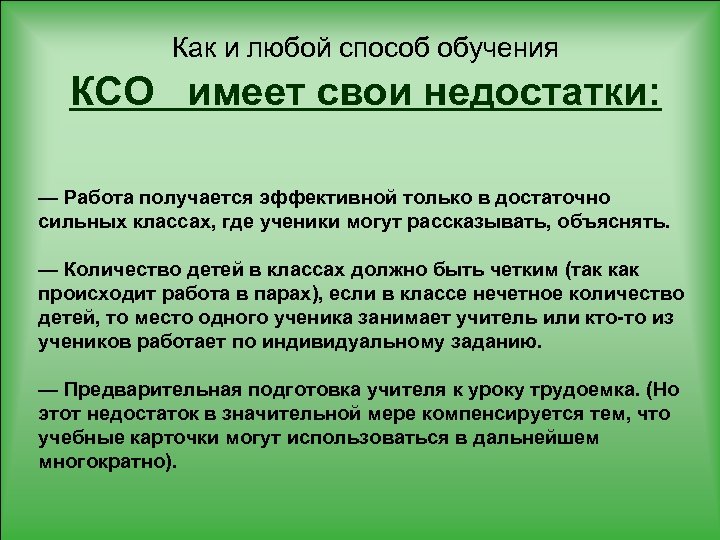 Как и любой способ обучения

КСО  имеет свои недостатки:

— Работа получается эффективной только в достаточно сильных классах, где ученики могут рассказывать, объяснять.

— Количество детей в классах должно быть четким (так как происходит работа в парах), если в классе нечетное количество детей, то место одного ученика занимает учитель или кто-то из учеников работает по индивидуальному заданию.

— Предварительная подготовка учителя к уроку трудоемка. (Но этот недостаток в значительной мере компенсируется тем, что учебные карточки могут использоваться в дальнейшем многократно).